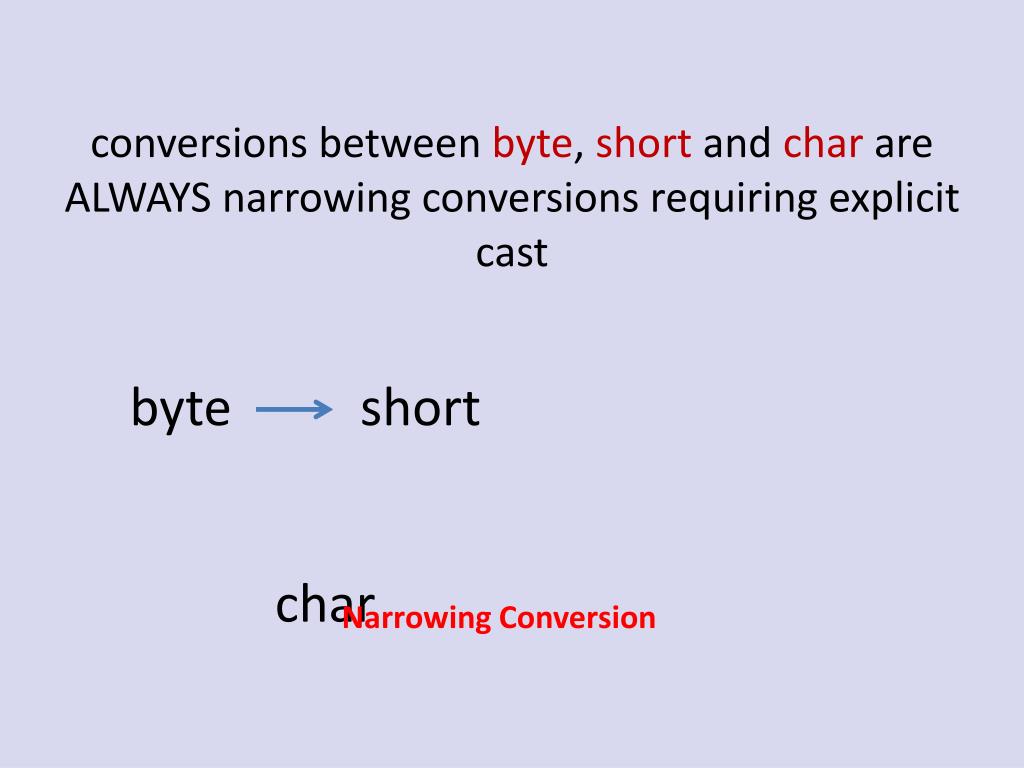 conversions between byte, short and char are ALWAYS narrowing conversions requiring explicit cast

byte short

char

Narrowing Conversion